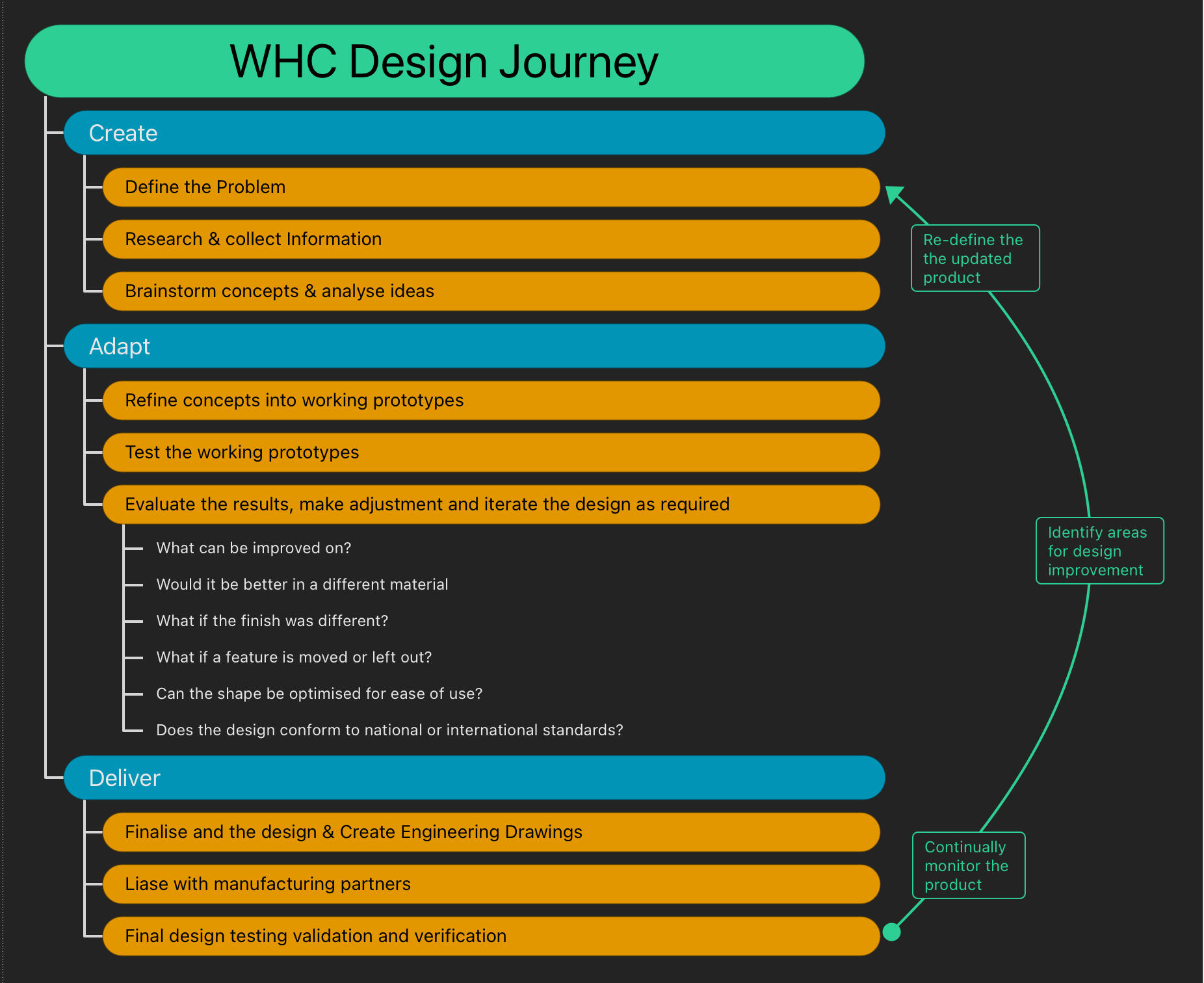 WHC Design Journey

Create

Define the Problem

Research & collect Information

Brainstorm concepts & analyse ideas

Adapt

Refine concepts into working prototypes

Test the working prototypes

Evaluate the results, make adjustment and iterate the design as required

What can be improved on?

Would it be better in a different material

What if the finish was different?

What if a feature is moved or left out?

Can the shape be optimised for ease of use?

Does the design conform to national or international standards?

Deliver

Finalise and the design & Create Engineering Drawings

Liase with manufacturing partners

Final design testing validation and verification

Re-define the the updated product

Identify areas for design improvement

Continually monitor the product